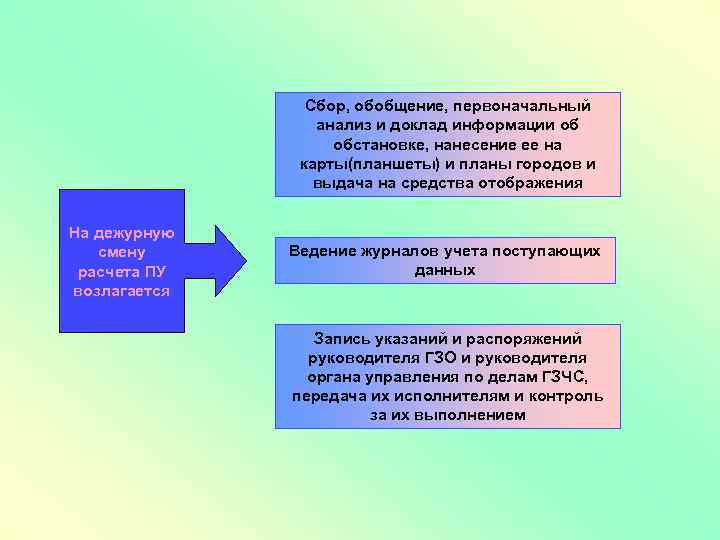 На дежурную смену расчета ПУ возлагается

Сбор, обобщение, первоначальный анализ и доклад информации об обстановке, нанесение ее на карты(планшеты) и планы городов и выдача на средства отображения

Ведение журналов учета поступающих данных

Запись указаний и распоряжений руководителя ГЗО и руководителя органа управления по делам ГЗЧС, передача их исполнителям и контроль за их выполнением